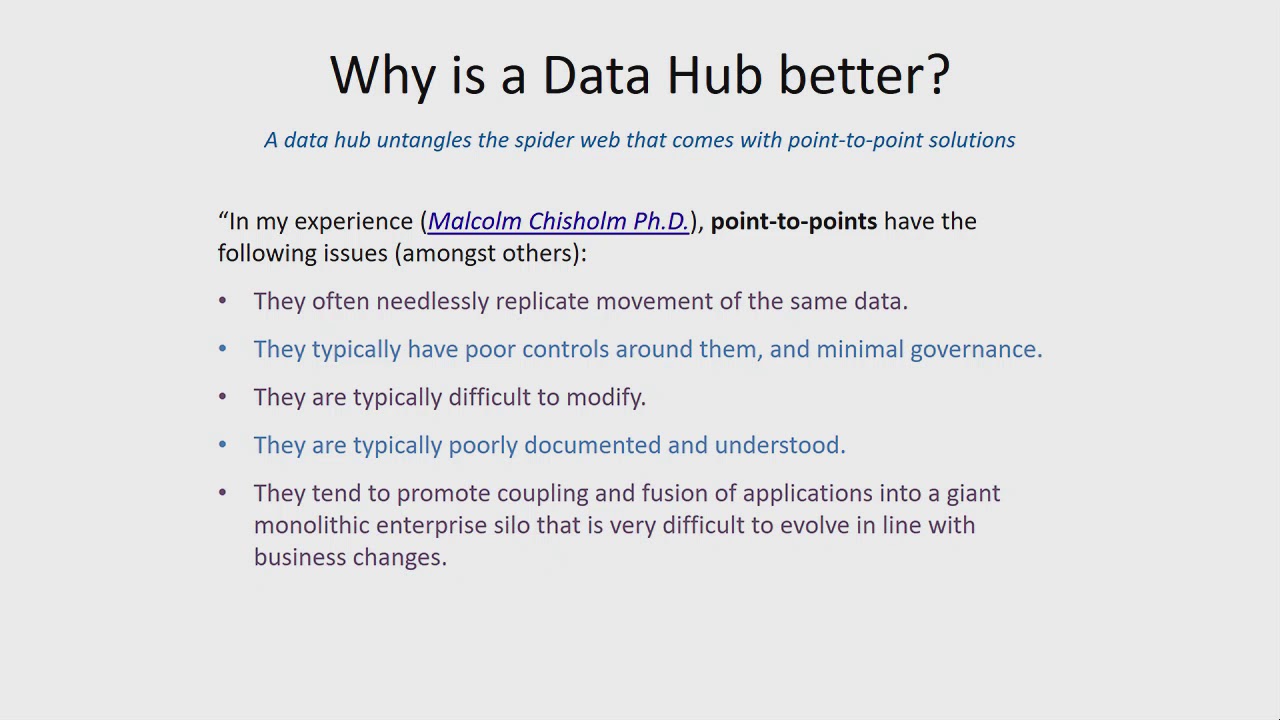 Why is a Data Hub better?

A data hub untangles the spider web that comes with point-to-point solutions

“In my experience (Malcolm Chisholm Ph.D.), point-to-points have the following issues (amongst others):

• They often needlessly replicate movement of the same data.

• They typically have poor controls around them, and minimal governance.

• They are typically difficult to modify.

• They are typically poorly documented and understood.

• They tend to promote coupling and fusion of applications into a giant monolithic enterprise silo that is very difficult to evolve in line with business changes.